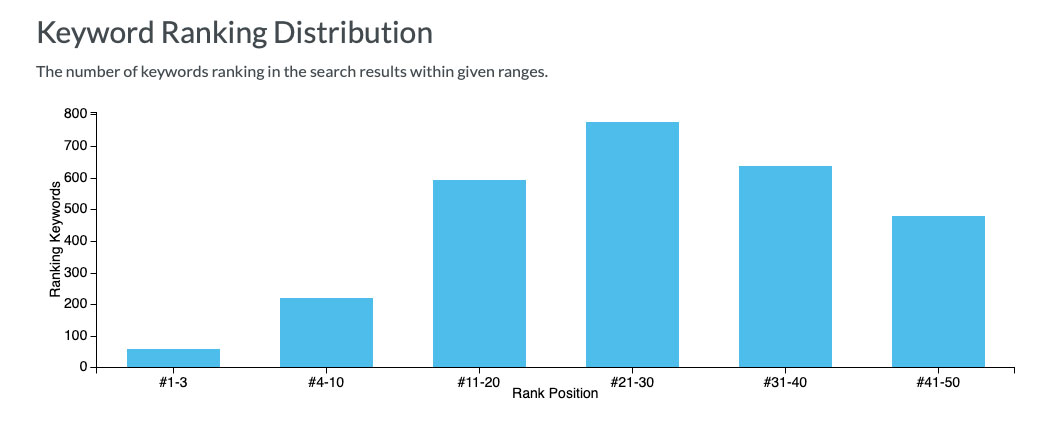 Keyword Ranking Distribution

The number of keywords ranking in the search results within given ranges.

Ranking Keywords

800
700
600
500
400
300
200
100
0

#1-3
#4-10
#11-20
#21-30
#31-40
#41-50

Rank Position